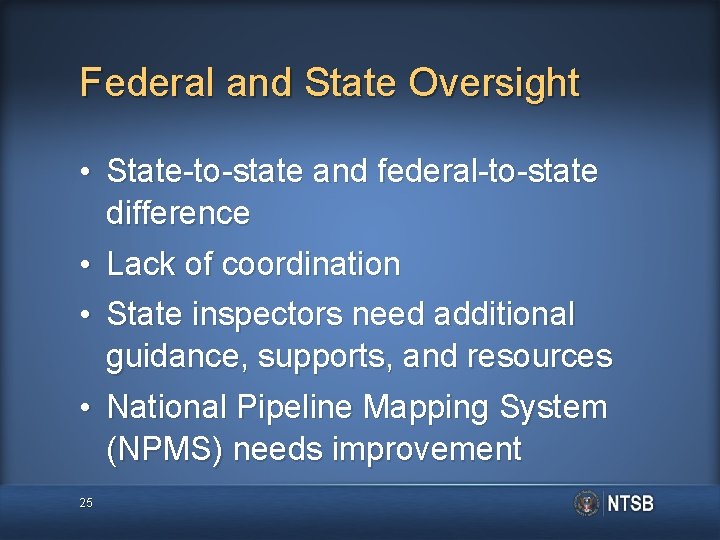 Federal and State Oversight

• State-to-state and federal-to-state difference
• Lack of coordination
• State inspectors need additional guidance, supports, and resources
• National Pipeline Mapping System (NPMS) needs improvement

25

NTSB